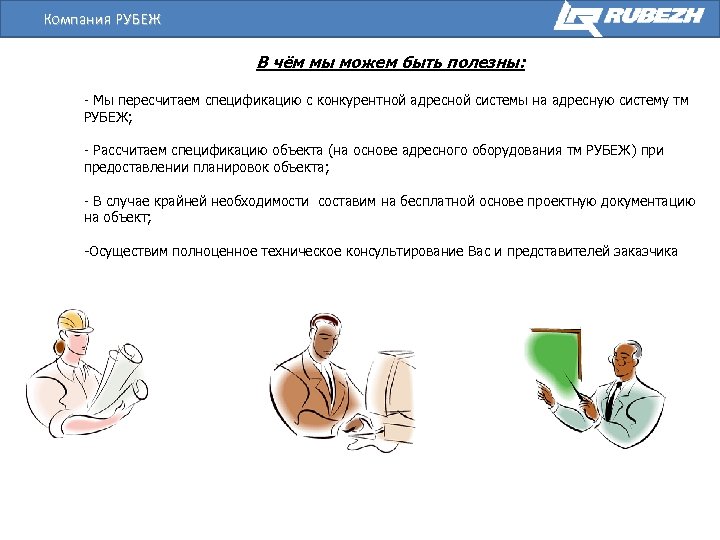 Компания РУБЕЖ

RUBEZH

В чём мы можем быть полезны:

- Мы пересчитаем спецификацию с конкурентной адресной системы на адресную систему тм РУБЕЖ;

- Рассчитаем спецификацию объекта (на основе адресного оборудования тм РУБЕЖ) при предоставлении планировок объекта;

- В случае крайней необходимости составим на бесплатной основе проектную документацию на объект;

-Осуществим полноценное техническое консультирование Вас и представителей заказчика